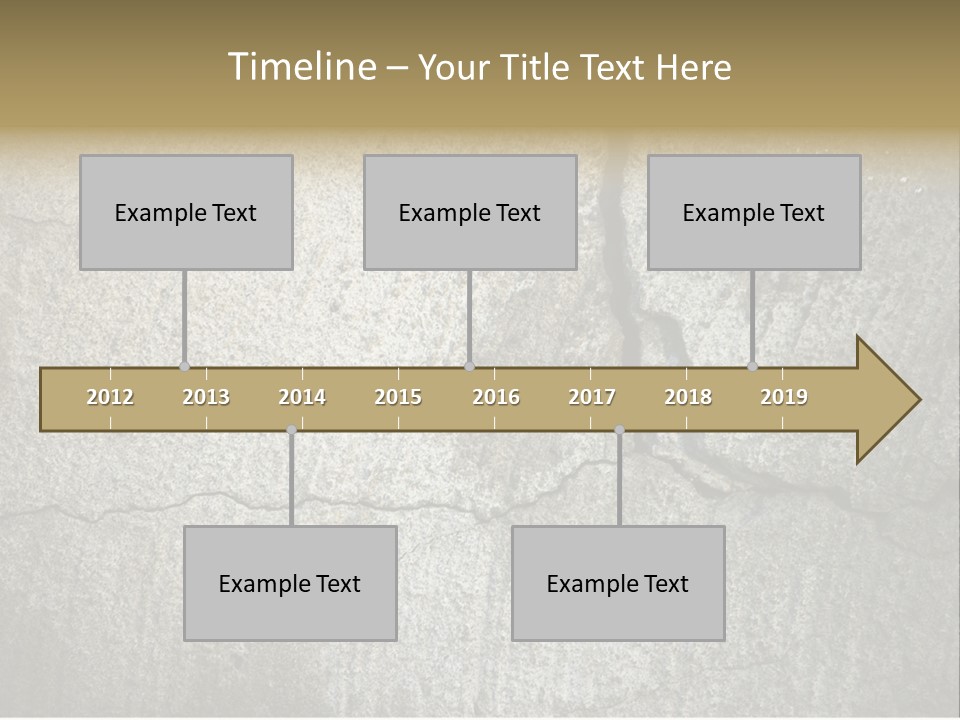 Timeline – Your Title Text Here

Example Text

Example Text

Example Text

2012 2013 2014 2015 2016 2017 2018 2019

Example Text

Example Text